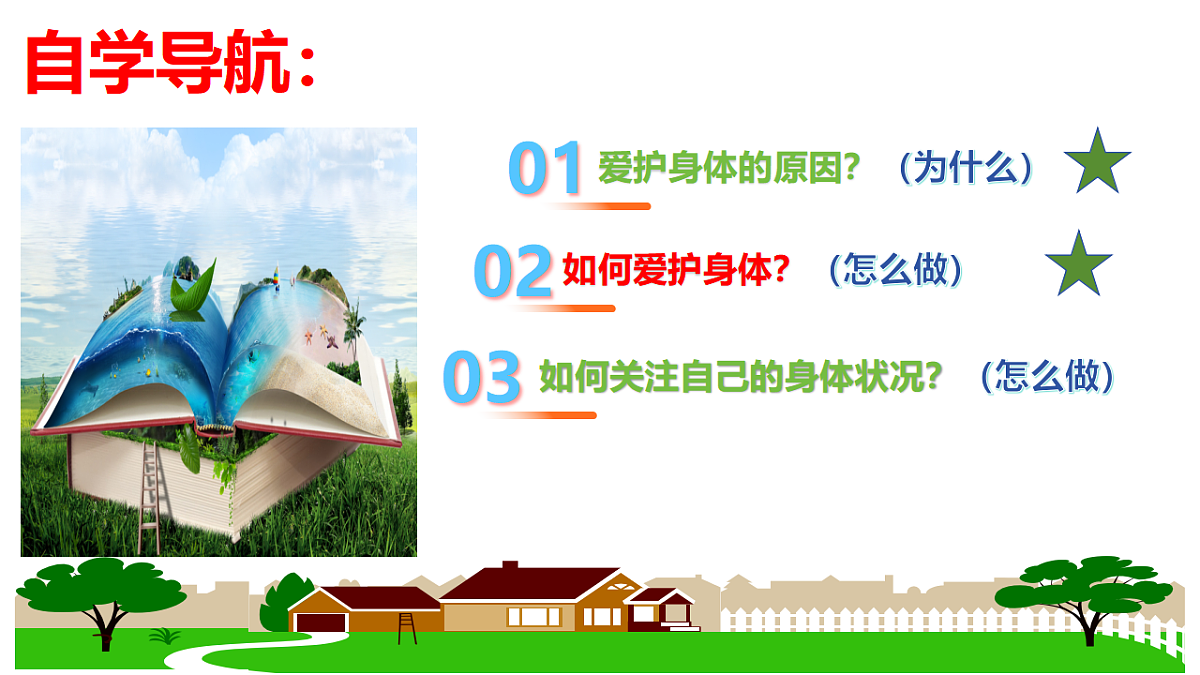 自学导航：

01 爱护身体的原因？（为什么）

02 如何爱护身体？（怎么做）

03 如何关注自己的身体状况？（怎么做）